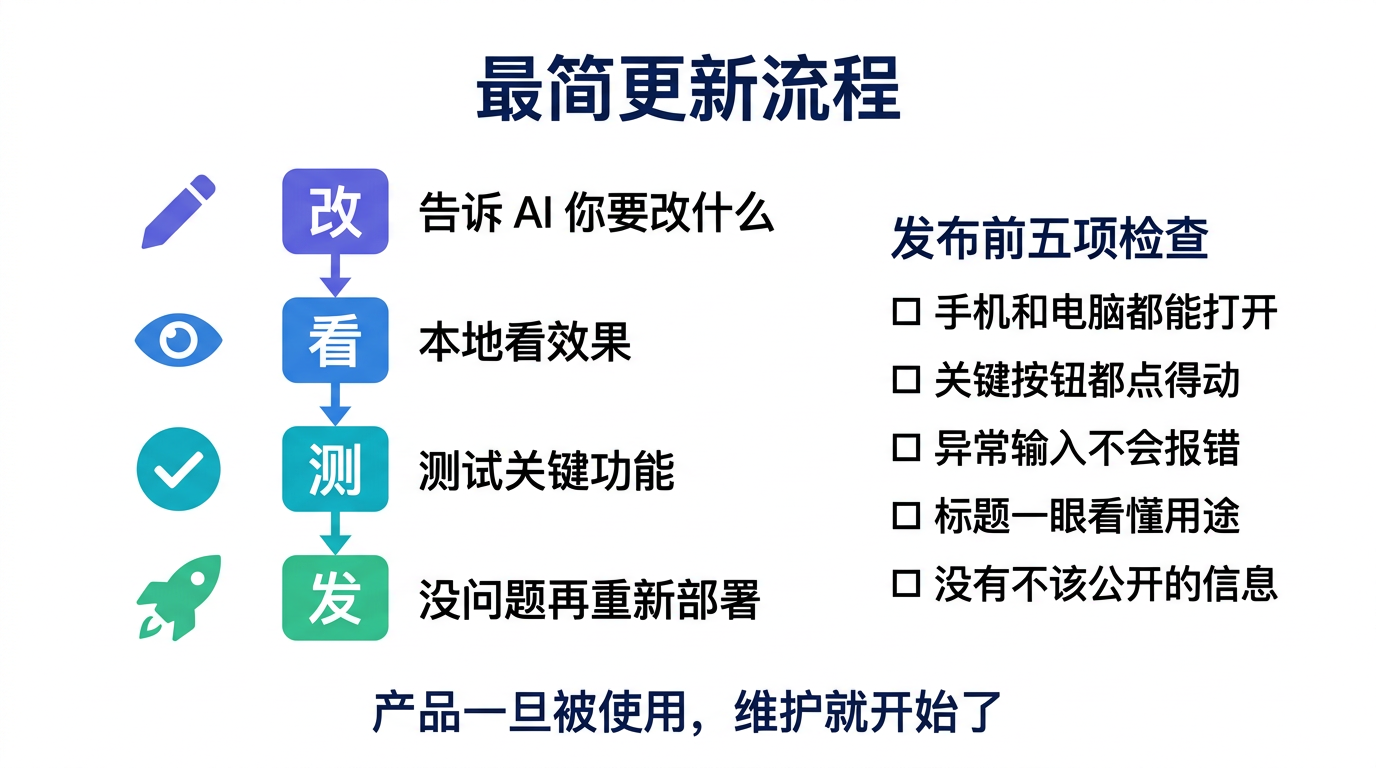 最简更新流程

改 告诉 AI 你要改什么

看 本地看效果

测 测试关键功能

发 没问题再重新部署

发布前五项检查

☐ 手机和电脑都能打开

☐ 关键按钮都点得动

☐ 异常输入不会报错

☐ 标题一眼看懂用途

☐ 没有不该公开的信息

产品一旦被使用，维护就开始了